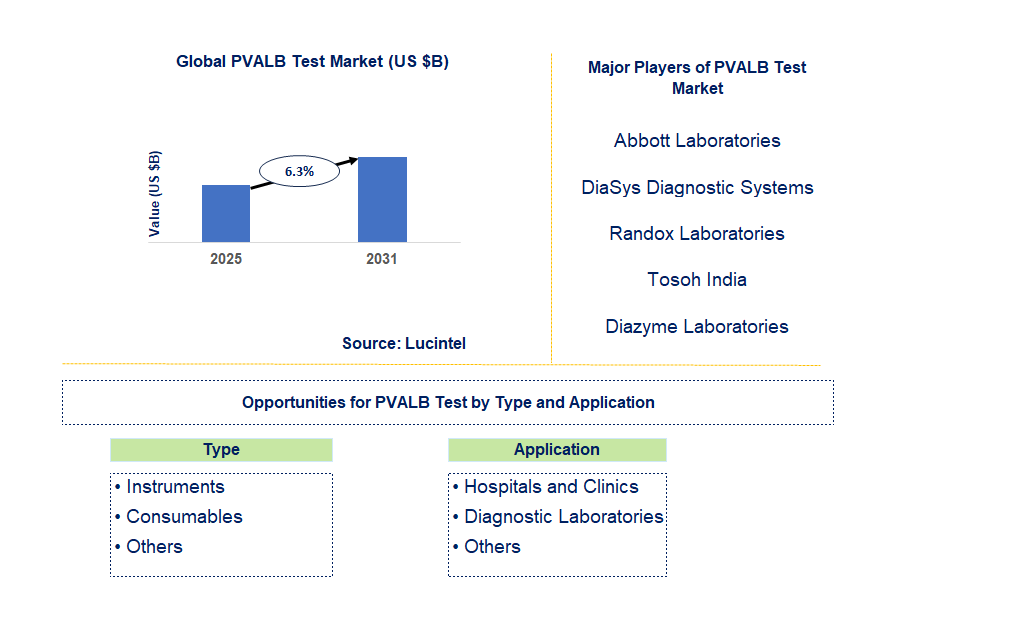 Global PVALB Test Market (US $B)

Value (US $B)

6.3%

2025

2031

Source: Lucintel

Major Players of PVALB Test Market

Abbott Laboratories

DiaSys Diagnostic Systems

Randox Laboratories

Tosoh India

Diazyme Laboratories

Opportunities for PVALB Test by Type and Application

Type

• Instruments
• Consumables
• Others

Application

• Hospitals and Clinics
• Diagnostic Laboratories
• Others